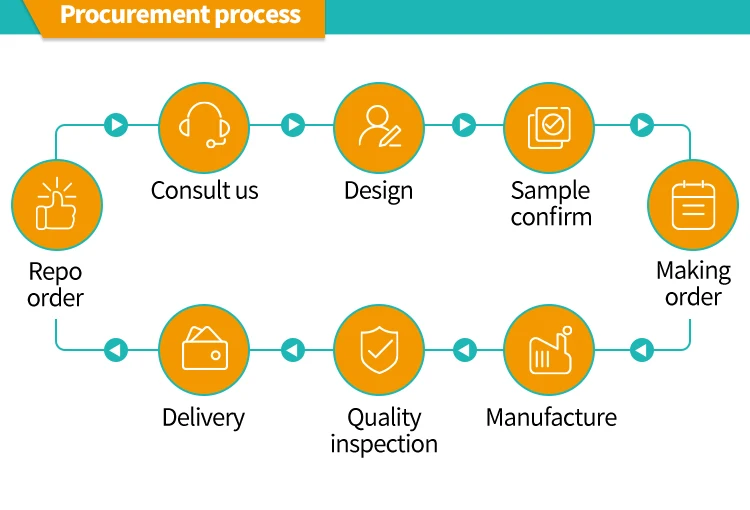 Procurement process

Consult us

Design

Sample confirm

Making order

Manufacture

Quality inspection

Delivery

Repo order